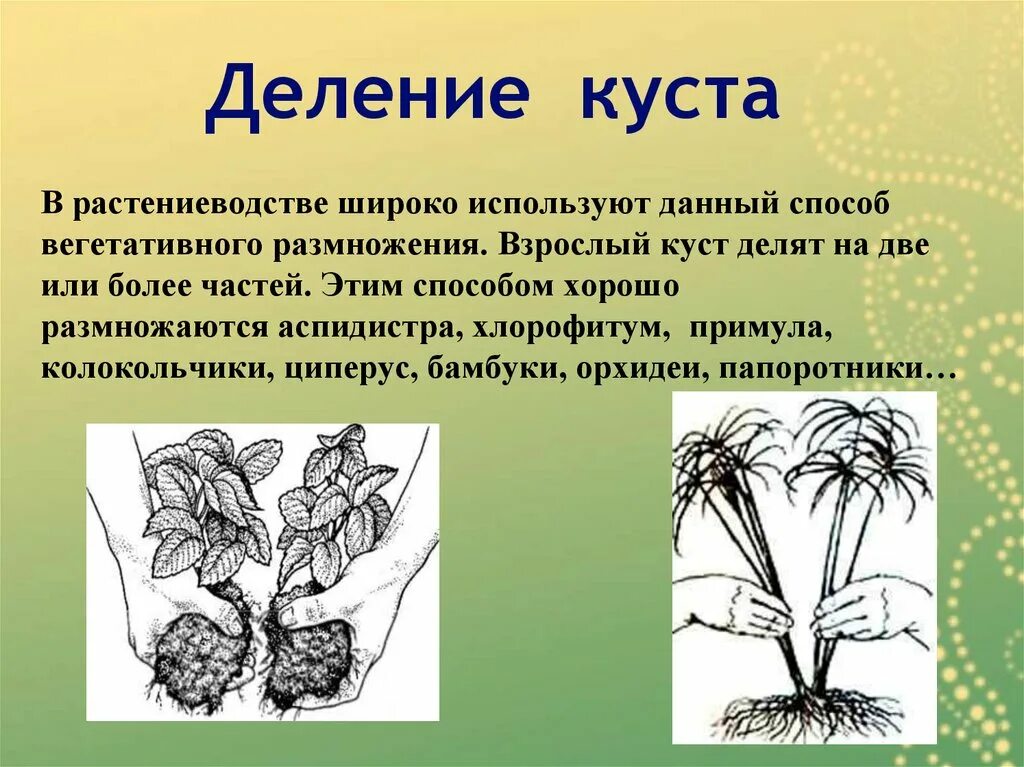 Деление куста

В растениеводстве широко используют данный способ вегетативного размножения. Взрослый куст делят на две или более частей. Этим способом хорошо размножаются аспидистра, хлорофитум, примула, колокольчики, циперус, бамбуки, орхидеи, папоротники…